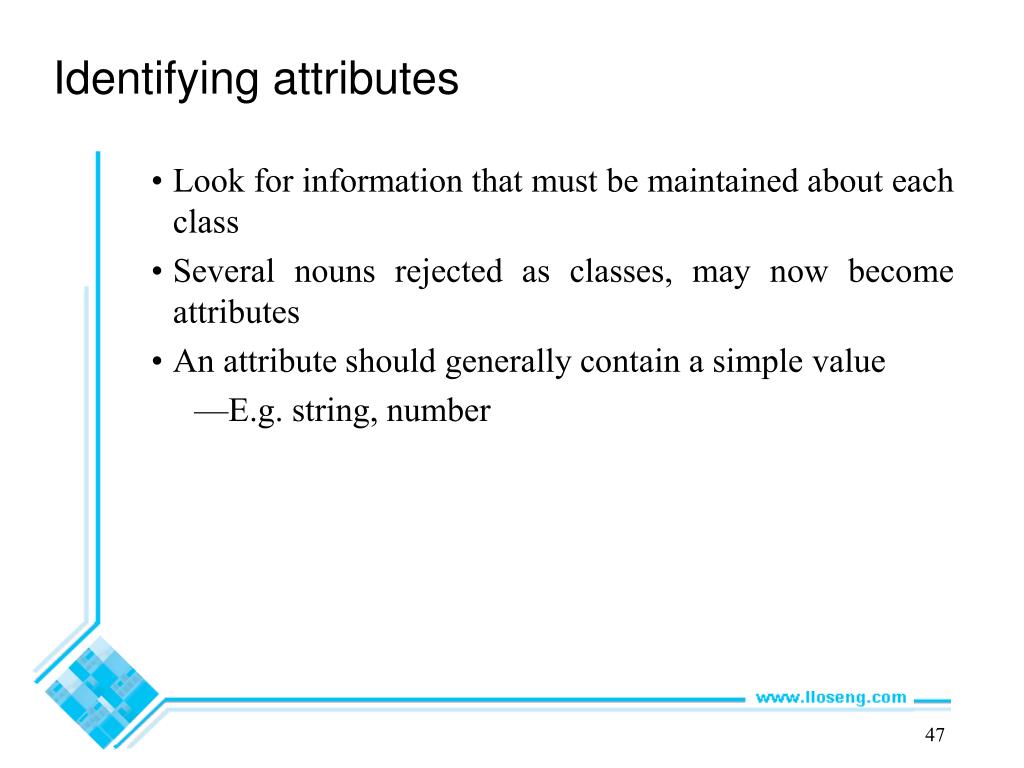 Identifying attributes

• Look for information that must be maintained about each class

• Several nouns rejected as classes, may now become attributes

• An attribute should generally contain a simple value

—E.g. string, number

www.lloseng.com

47